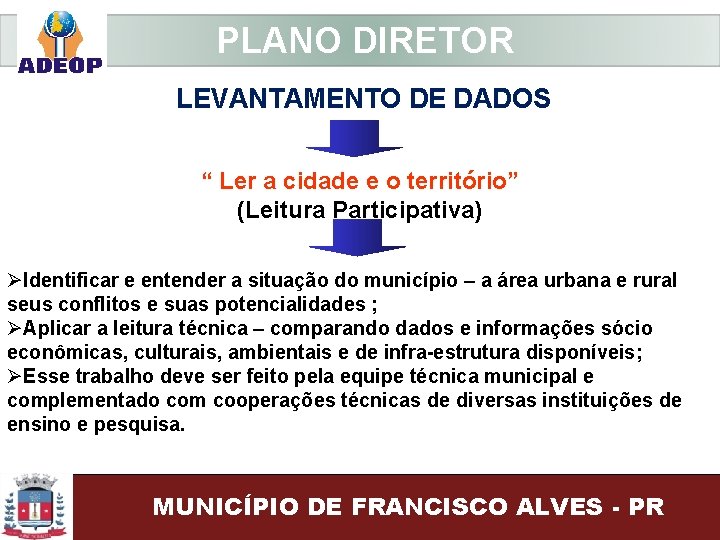 ADEOP

PLANO DIRETOR

LEVANTAMENTO DE DADOS

“ Ler a cidade e o território”
(Leitura Participativa)

➢Identificar e entender a situação do município – a área urbana e rural seus conflitos e suas potencialidades ;
➢Aplicar a leitura técnica – comparando dados e informações sócio econômicas, culturais, ambientais e de infra-estrutura disponíveis;
➢Esse trabalho deve ser feito pela equipe técnica municipal e complementado com cooperações técnicas de diversas instituições de ensino e pesquisa.

MUNICÍPIO DE FRANCISCO ALVES - PR